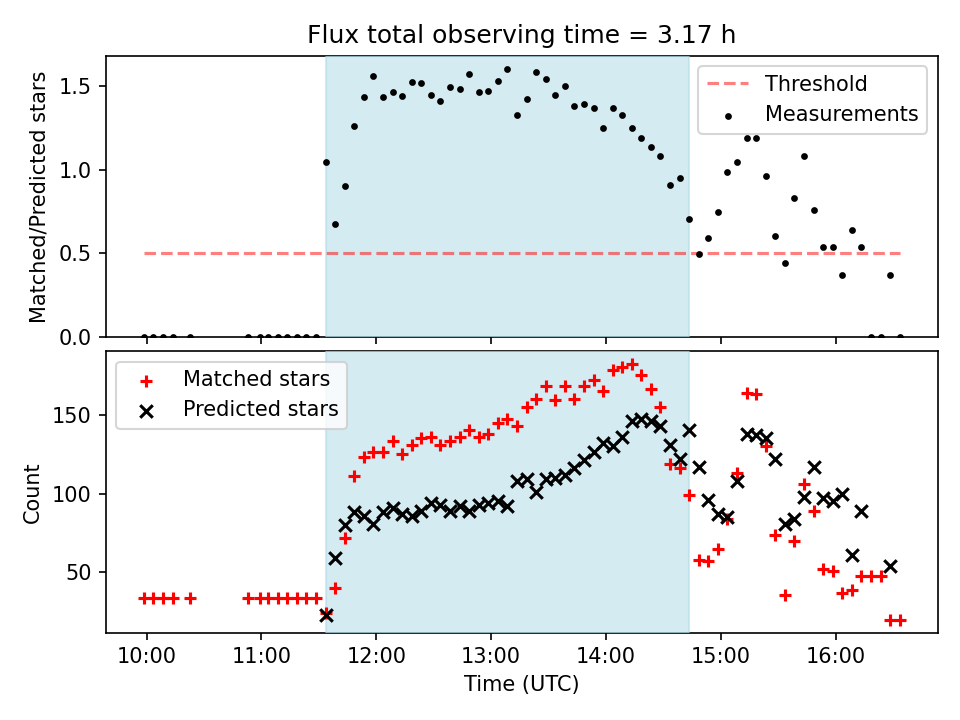 Flux total observing time = 3.17 h

Matched/Predicted stars

1.5
1.0
0.5
0.0

Threshold
Measurements

Count

150
100
50

Matched stars
Predicted stars

10:00
11:00
12:00
13:00
14:00
15:00
16:00

Time (UTC)